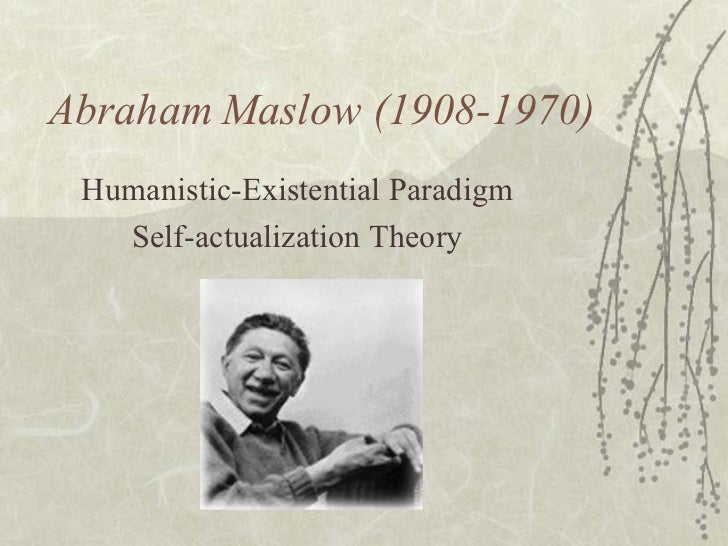 Abraham Maslow (1908-1970)

Humanistic-Existential Paradigm

Self-actualization Theory